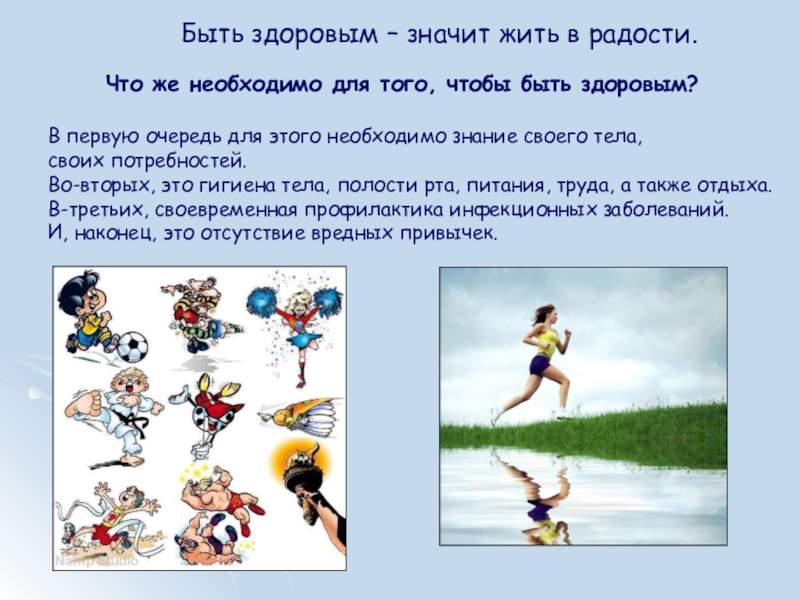 Быть здоровым – значит жить в радости.

Что же необходимо для того, чтобы быть здоровым?

В первую очередь для этого необходимо знание своего тела, своих потребностей.
Во-вторых, это гигиена тела, полости рта, питания, труда, а также отдыха.
В-третьих, своевременная профилактика инфекционных заболеваний.
И, наконец, это отсутствие вредных привычек.

Namp Studio